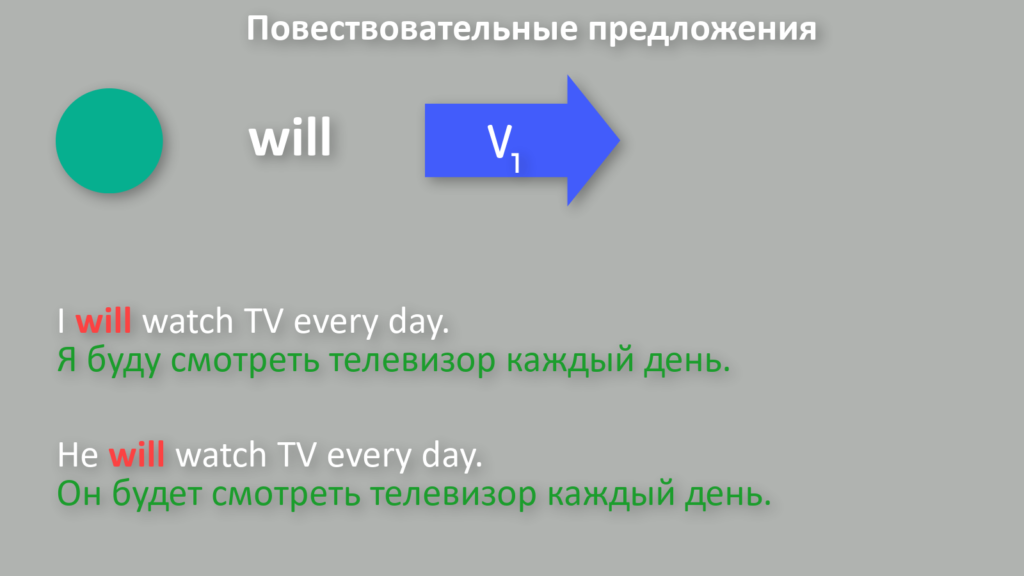 Повествовательные предложения

will

$V_1$

I will watch TV every day.
Я буду смотреть телевизор каждый день.

He will watch TV every day.
Он будет смотреть телевизор каждый день.